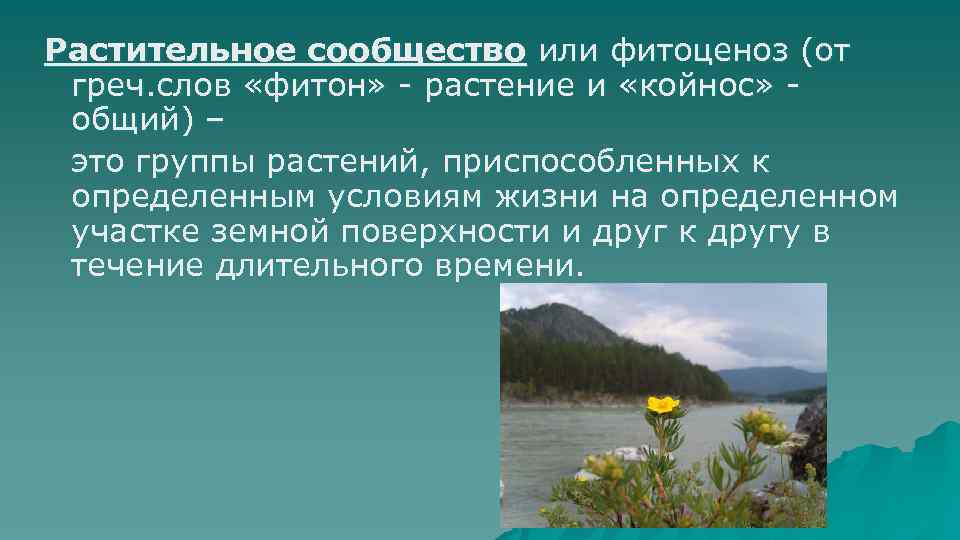 Растительное сообщество или фитоценоз (от греч.слов «фитон» - растение и «койнос» - общий) –

это группы растений, приспособленных к определенным условиям жизни на определенном участке земной поверхности и друг к другу в течение длительного времени.